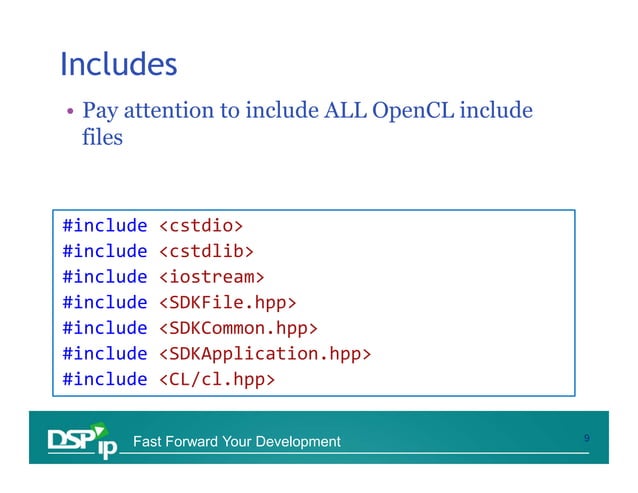 Includes

• Pay attention to include ALL OpenCL include files

#include <cstdio>
#include <cstdlib>
#include <iostream>
#include <SDKFile.hpp>
#include <SDKCommon.hpp>
#include <SDKApplication.hpp>
#include <CL/cl.hpp>

DSP ip Fast Forward Your Development 9